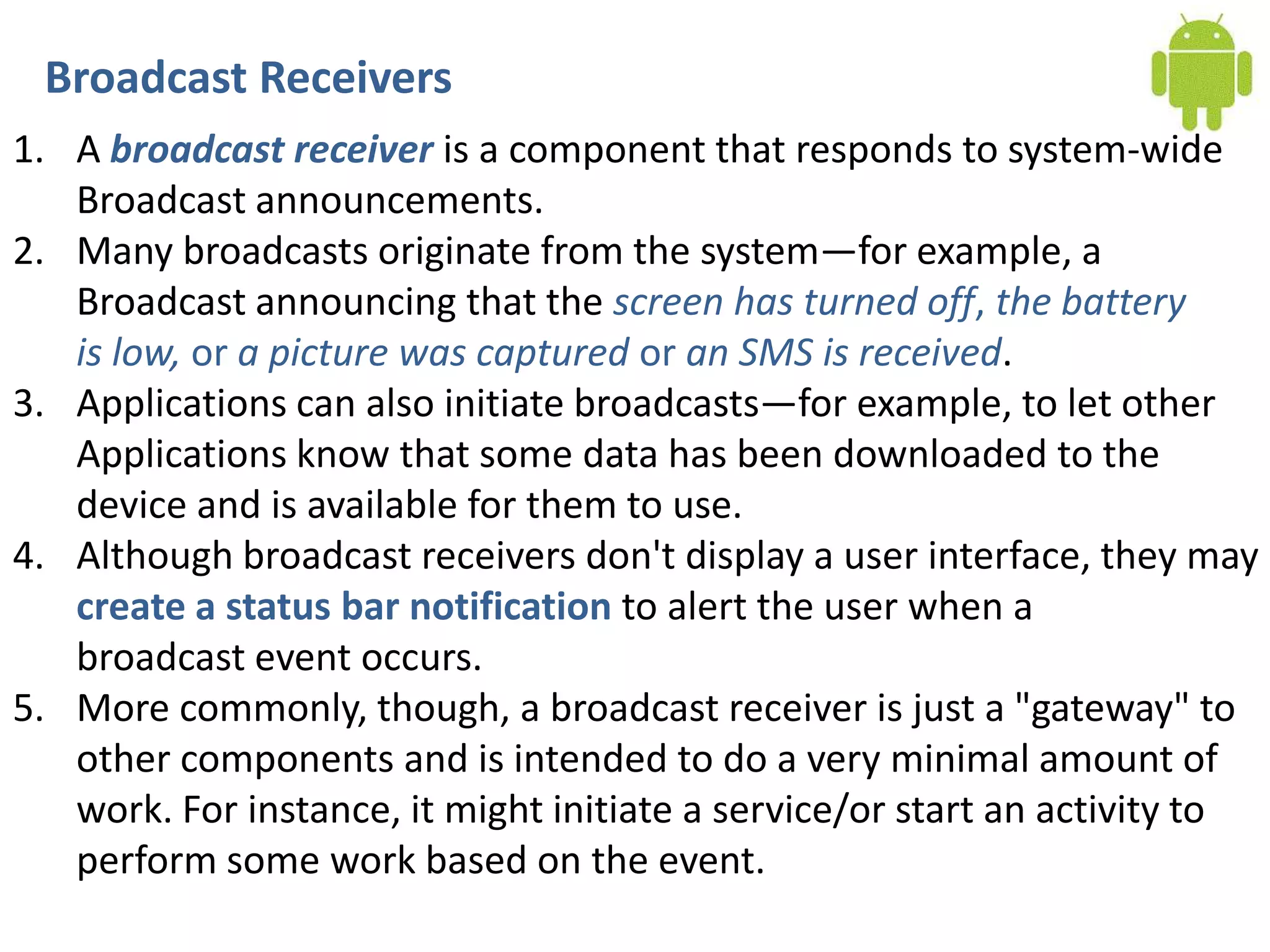 Broadcast Receivers

1. A broadcast receiver is a component that responds to system-wide Broadcast announcements.
2. Many broadcasts originate from the system—for example, a Broadcast announcing that the screen has turned off, the battery is low, or a picture was captured or an SMS is received.
3. Applications can also initiate broadcasts—for example, to let other Applications know that some data has been downloaded to the device and is available for them to use.
4. Although broadcast receivers don't display a user interface, they may create a status bar notification to alert the user when a broadcast event occurs.
5. More commonly, though, a broadcast receiver is just a "gateway" to other components and is intended to do a very minimal amount of work. For instance, it might initiate a service/or start an activity to perform some work based on the event.